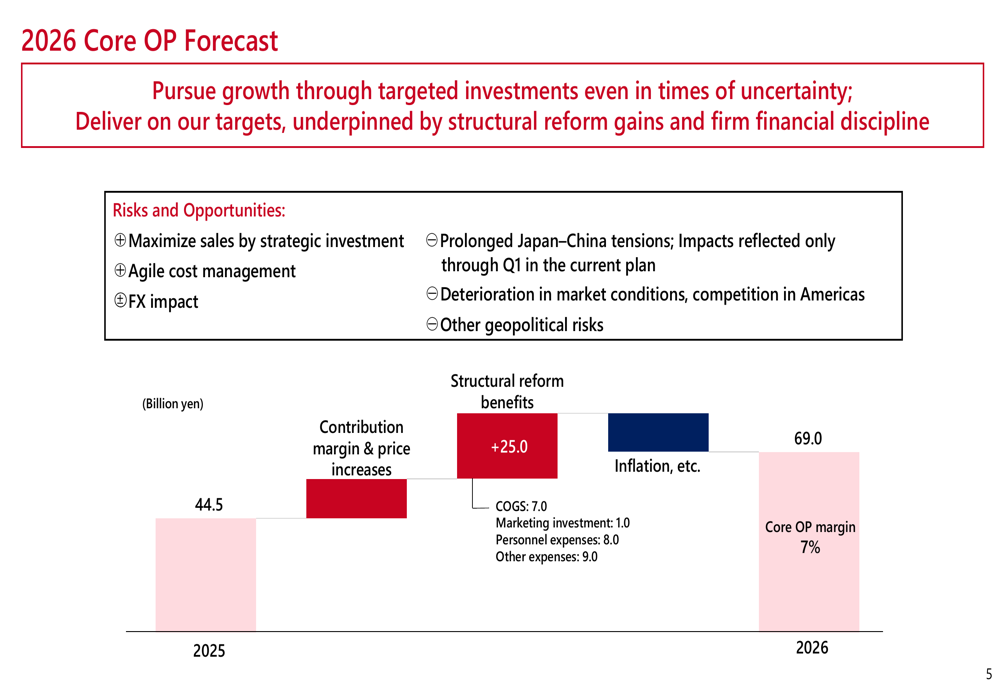 2026 Core OP Forecast

Pursue growth through targeted investments even in times of uncertainty;
Deliver on our targets, underpinned by structural reform gains and firm financial discipline

Risks and Opportunities:

⊕Maximize sales by strategic investment

⊕Agile cost management

±FX impact

⊖Prolonged Japan–China tensions; Impacts reflected only through Q1 in the current plan

⊖Deterioration in market conditions, competition in Americas

⊖Other geopolitical risks

(Billion yen)

44.5

Contribution margin & price increases

Structural reform benefits

+25.0

COGS: 7.0
Marketing investment: 1.0
Personnel expenses: 8.0
Other expenses: 9.0

Inflation, etc.

69.0

Core OP margin 7%

2025

2026

5